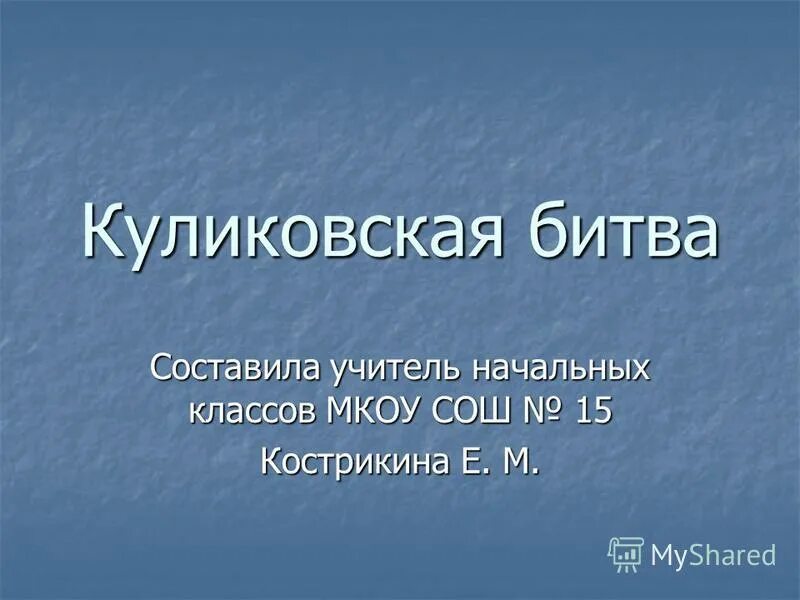 Куликовская битва

Составила учитель начальных классов МКОУ СОШ № 15

Кострикина Е. М.

MyShared